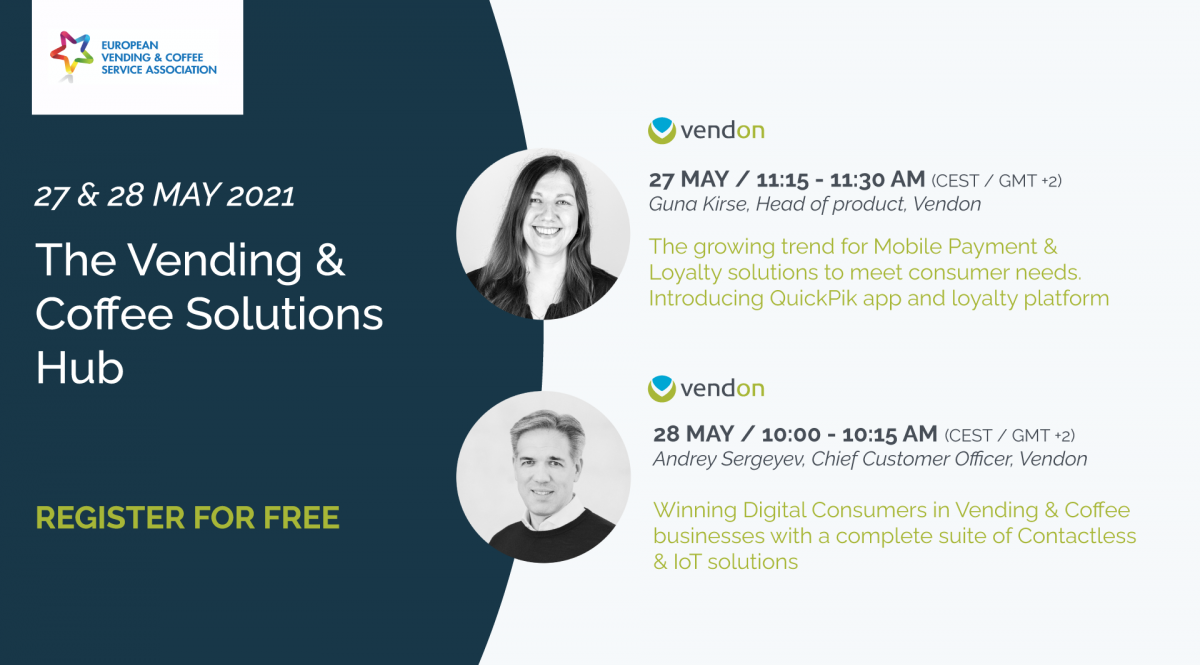 EUROPEAN VENDING & COFFEE SERVICE ASSOCIATION

27 & 28 MAY 2021

The Vending & Coffee Solutions Hub

REGISTER FOR FREE

vendon

27 MAY / 11:15 - 11:30 AM (CEST / GMT +2)
Guna Kirse, Head of product, Vendon

The growing trend for Mobile Payment & Loyalty solutions to meet consumer needs. Introducing QuickPik app and loyalty platform

vendon

28 MAY / 10:00 - 10:15 AM (CEST / GMT +2)
Andrey Sergeyev, Chief Customer Officer, Vendon

Winning Digital Consumers in Vending & Coffee businesses with a complete suite of Contactless & IoT solutions